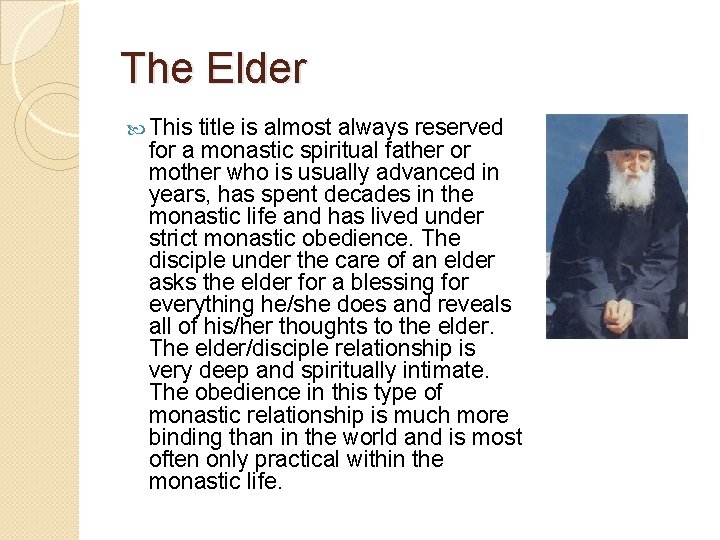 The Elder

This title is almost always reserved for a monastic spiritual father or mother who is usually advanced in years, has spent decades in the monastic life and has lived under strict monastic obedience. The disciple under the care of an elder asks the elder for a blessing for everything he/she does and reveals all of his/her thoughts to the elder. The elder/disciple relationship is very deep and spiritually intimate. The obedience in this type of monastic relationship is much more binding than in the world and is most often only practical within the monastic life.